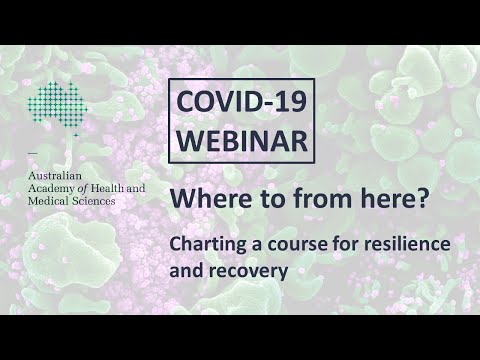 Australian Academy of Health and Medical Sciences

COVID-19 WEBINAR

Where to from here?

Charting a course for resilience and recovery